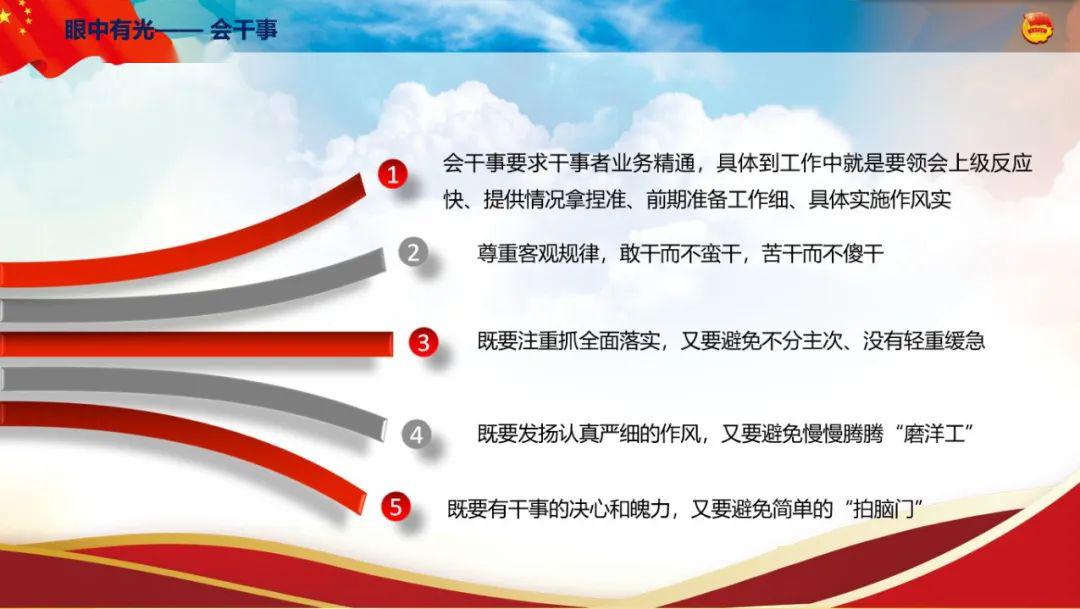 眼中有光—— 会干事

1 会干事要求干事者业务精通，具体到工作中就是要领会上级反应快、提供情况拿捏准、前期准备工作细、具体实施作风实

2 尊重客观规律，敢干而不蛮干，苦干而不傻干

3 既要注重抓全面落实，又要避免不分主次、没有轻重缓急

4 既要发扬认真严细的作风，又要避免慢慢腾腾“磨洋工”

5 既要有干事的决心和魄力，又要避免简单的“拍脑门”